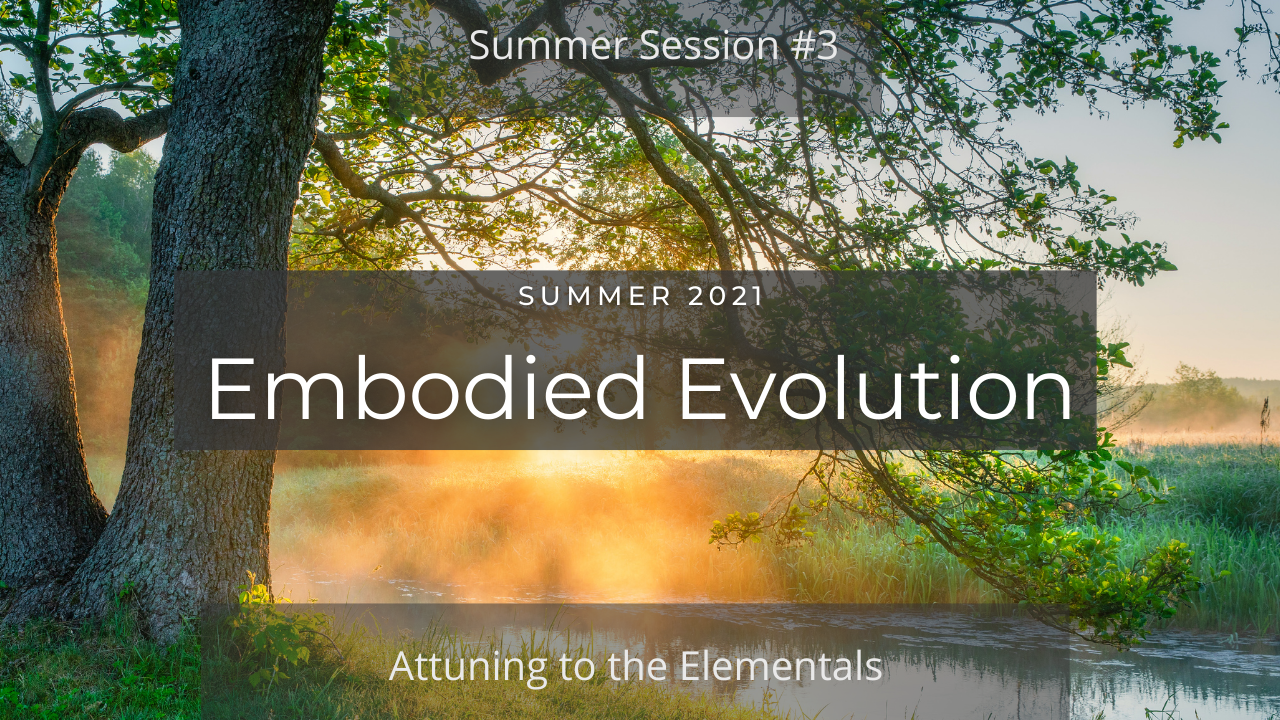 Summer Session #3

SUMMER 2021

Embodied Evolution

Attuning to the Elementals